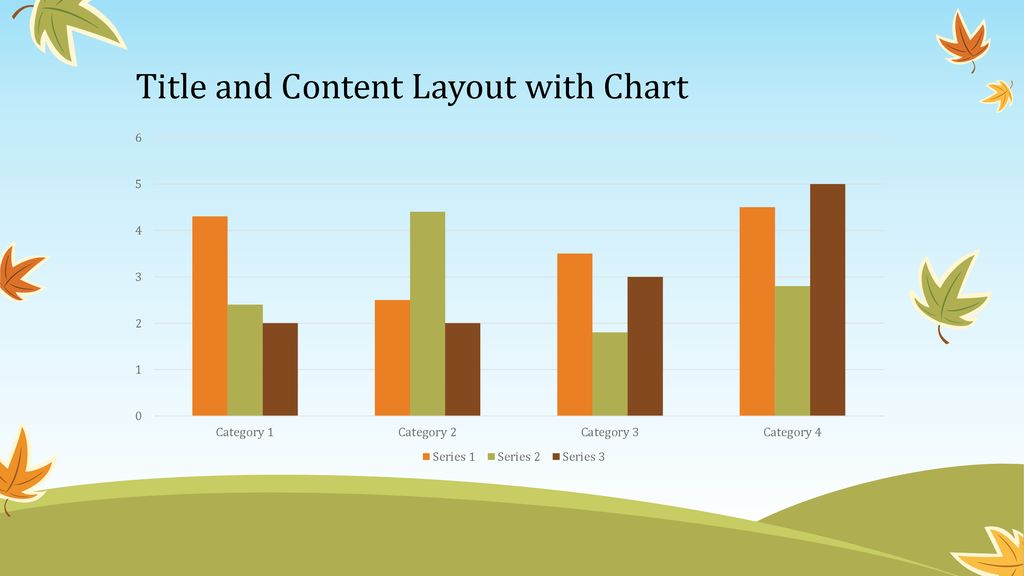 Title and Content Layout with Chart

6
5
4
3
2
1
0

Category 1
Category 2
Category 3
Category 4

Series 1
Series 2
Series 3